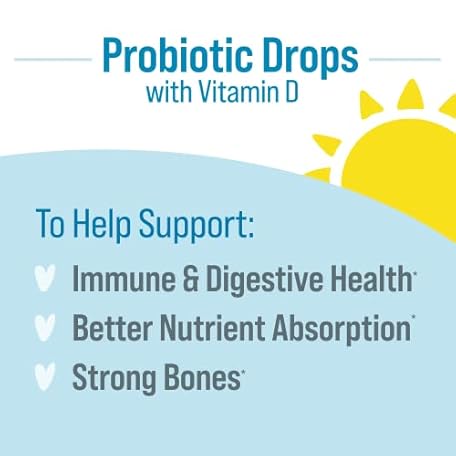 Probiotic Drops
with Vitamin D

To Help Support:

Immune & Digestive Health*

Better Nutrient Absorption*

Strong Bones*